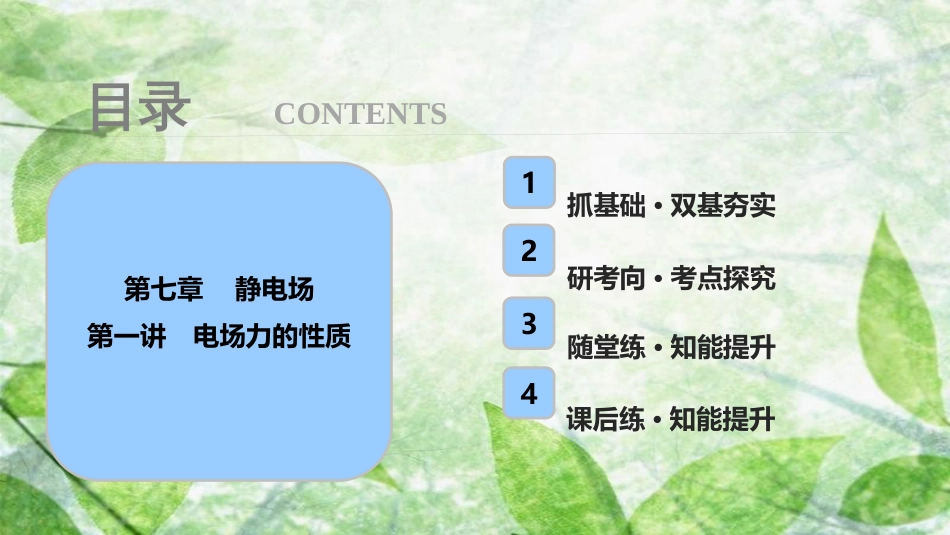 目录 CONTENTS

第七章 静电场
第一讲 电场力的性质

1
抓基础·双基夯实

2
研考向·考点探究

3
随堂练·知能提升

4
课后练·知能提升